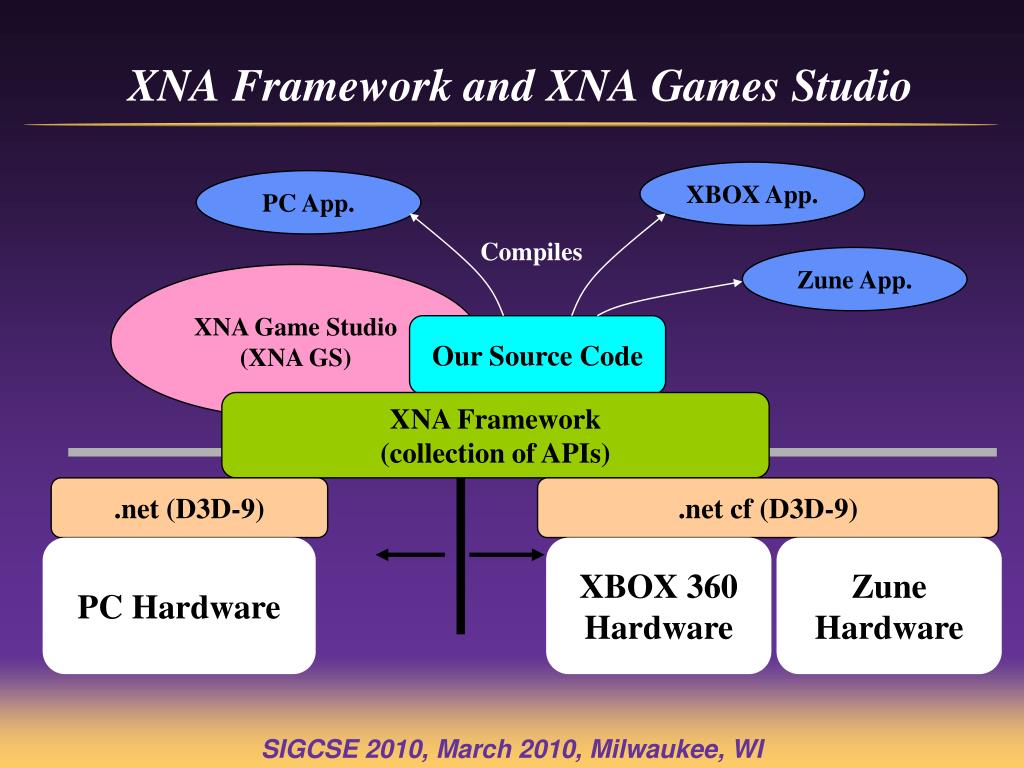 XNA Framework and XNA Games Studio

PC App.

XBOX App.

Compiles

Zune App.

XNA Game Studio
(XNA GS)

Our Source Code

XNA Framework
(collection of APIs)

.net (D3D-9)

.net cf (D3D-9)

PC Hardware

XBOX 360 Hardware

Zune Hardware

SIGCSE 2010, March 2010, Milwaukee, WI